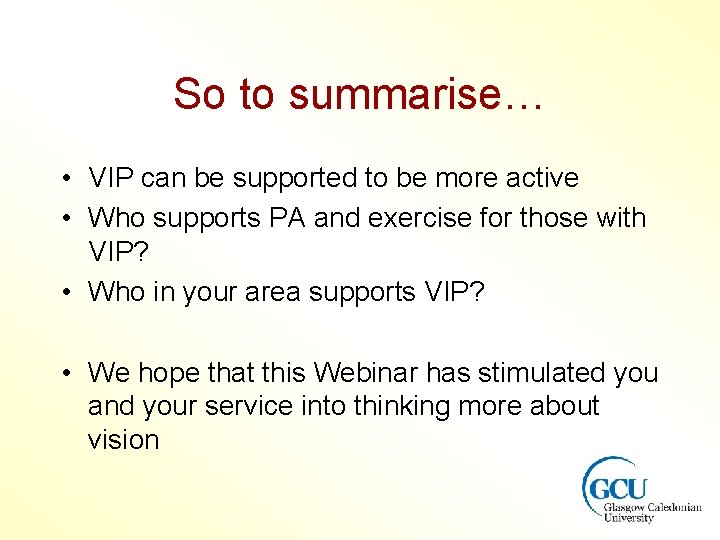 So to summarise…

• VIP can be supported to be more active
• Who supports PA and exercise for those with VIP?
• Who in your area supports VIP?

• We hope that this Webinar has stimulated you and your service into thinking more about vision

GCU
Glasgow Caledonian University